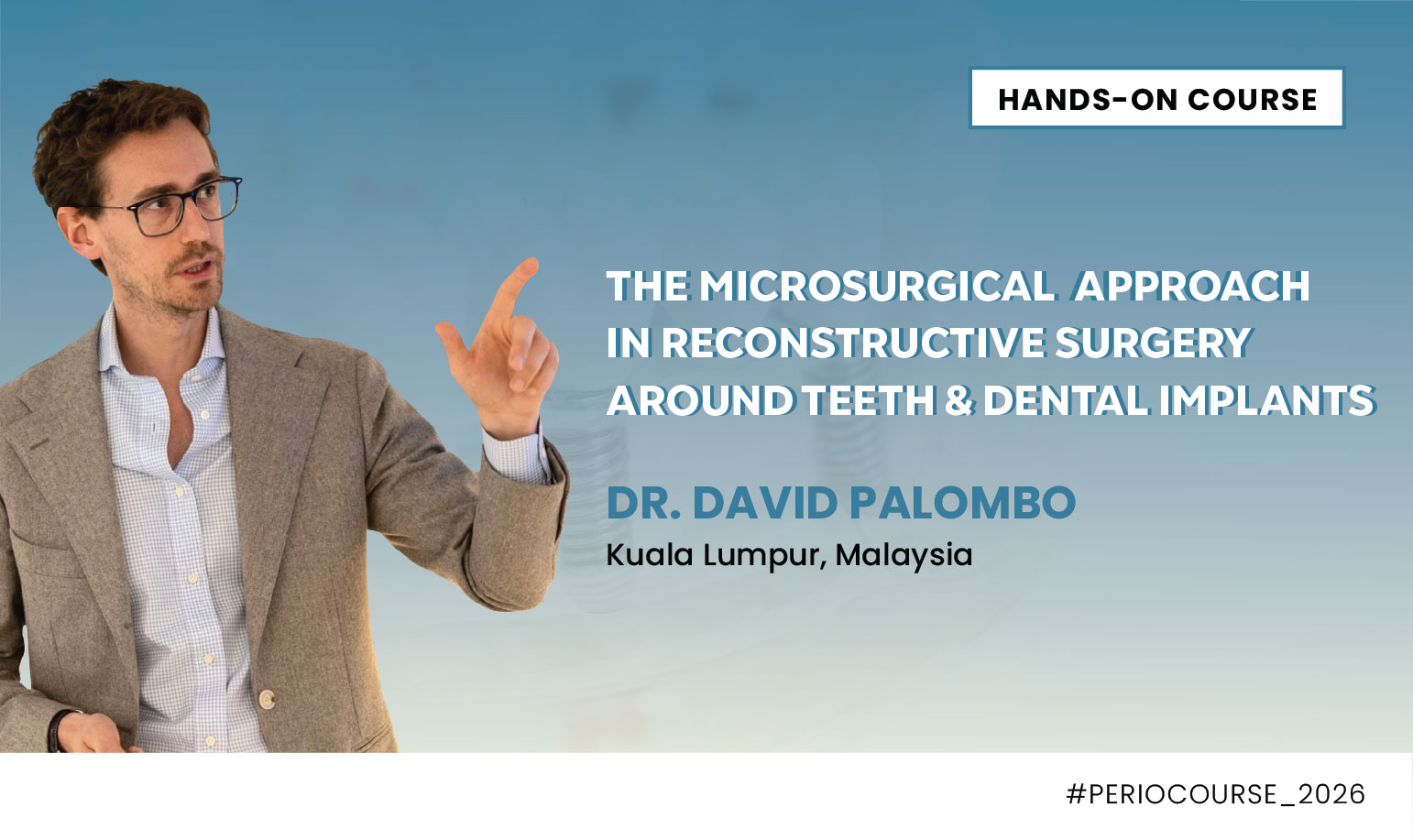 HANDS-ON COURSE

THE MICROSURGICAL APPROACH IN RECONSTRUCTIVE SURGERY AROUND TEETH & DENTAL IMPLANTS

DR. DAVID PALOMBO

Kuala Lumpur, Malaysia

#PERIOCOURSE_2026